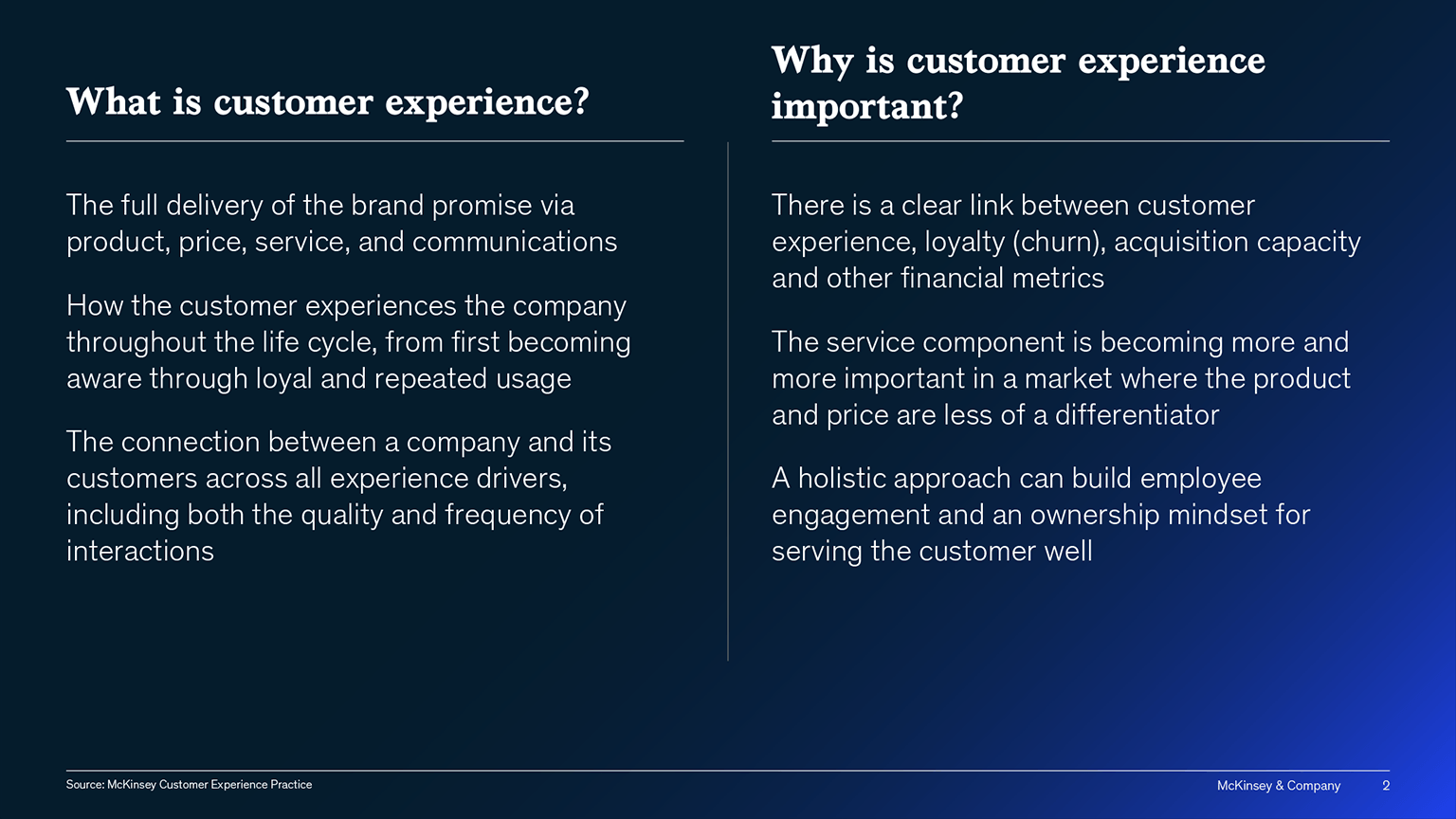 What is customer experience?

The full delivery of the brand promise via product, price, service, and communications

How the customer experiences the company throughout the life cycle, from first becoming aware through loyal and repeated usage

The connection between a company and its customers across all experience drivers, including both the quality and frequency of interactions

Why is customer experience important?

There is a clear link between customer experience, loyalty (churn), acquisition capacity and other financial metrics

The service component is becoming more and more important in a market where the product and price are less of a differentiator

A holistic approach can build employee engagement and an ownership mindset for serving the customer well

Source: McKinsey Customer Experience Practice

McKinsey & Company 2